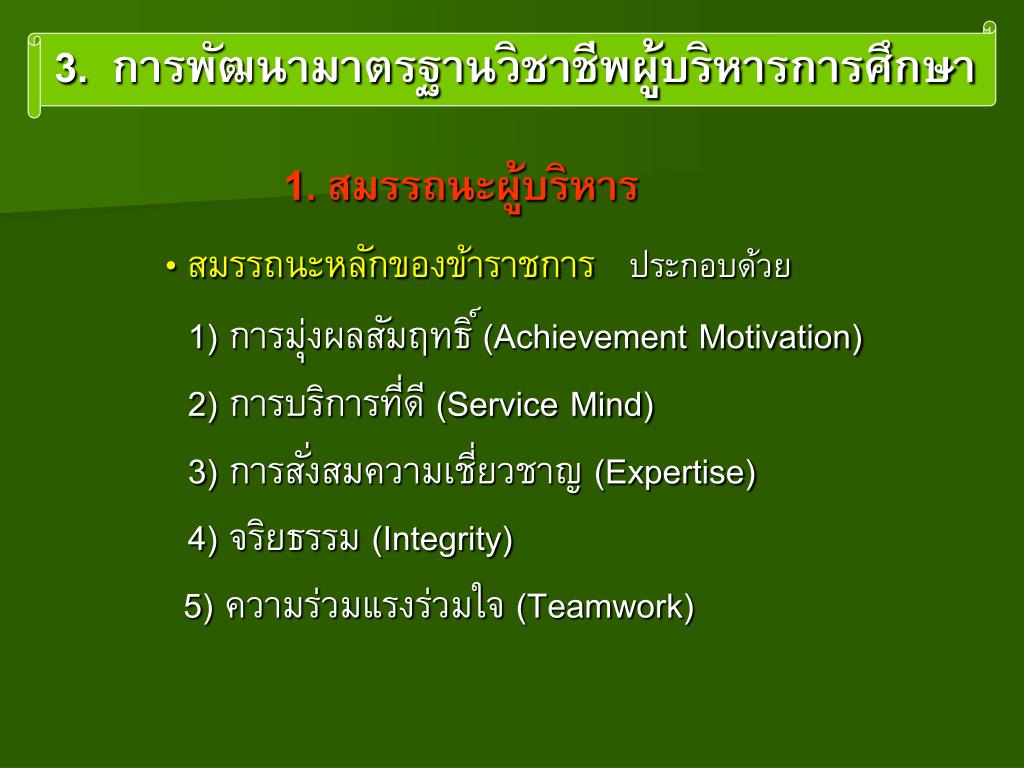 3. การพัฒนามาตรฐานวิชาชีพผู้บริหารการศึกษา

1. สมรรถนะผู้บริหาร

• สมรรถนะหลักของข้าราชการ ประกอบด้วย

1) การมุ่งผลสัมฤทธิ์ (Achievement Motivation)

2) การบริการที่ดี (Service Mind)

3) การสั่งสมความเชี่ยวชาญ (Expertise)

4) จริยธรรม (Integrity)

5) ความร่วมแรงร่วมใจ (Teamwork)